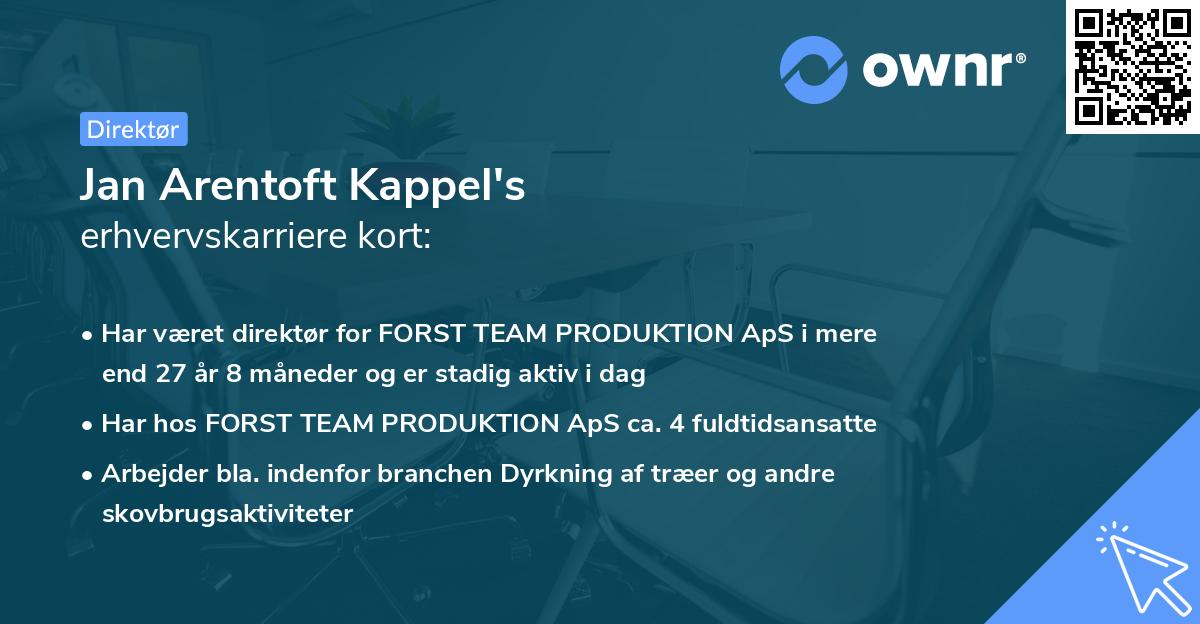 ownr®

Direktør

Jan Arentoft Kappel's
erhvervskarriere kort:

• Har været direktør for FORST TEAM PRODUKTION ApS i mere end 27 år 8 måneder og er stadig aktiv i dag

• Har hos FORST TEAM PRODUKTION ApS ca. 4 fuldtidsansatte

• Arbejder bla. indenfor branchen Dyrkning af træer og andre skovbrugsaktiviteter